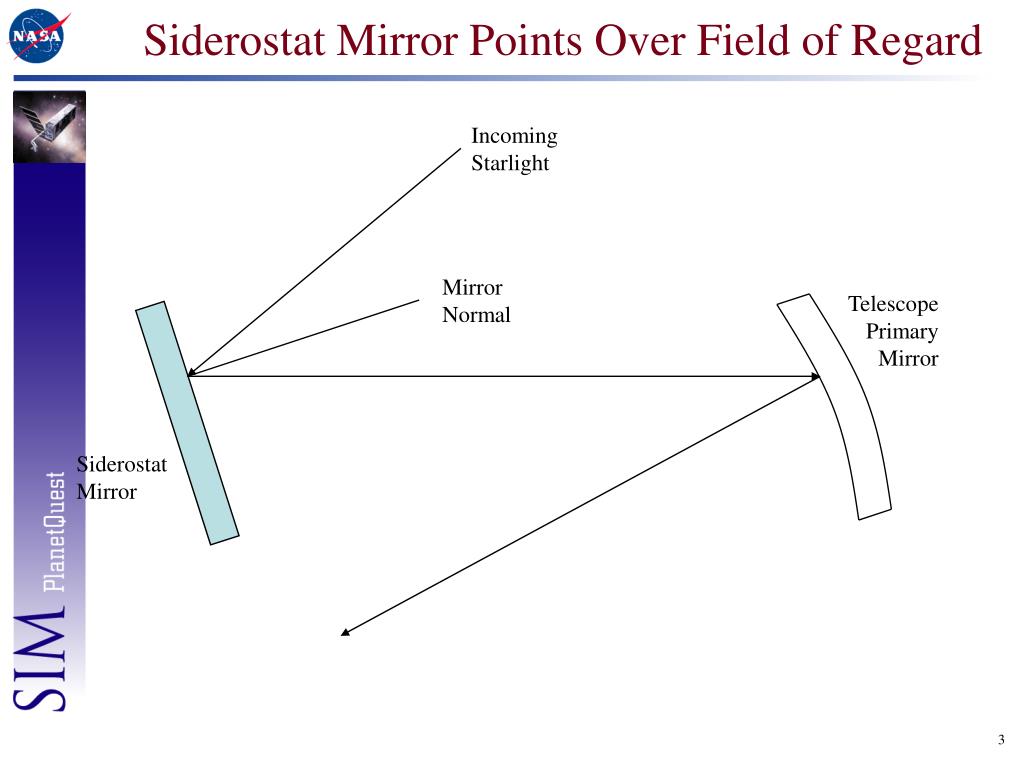 NASA

Siderostat Mirror Points Over Field of Regard

SIM PlanetQuest

Incoming Starlight

Mirror Normal

Telescope Primary Mirror

Siderostat Mirror

3